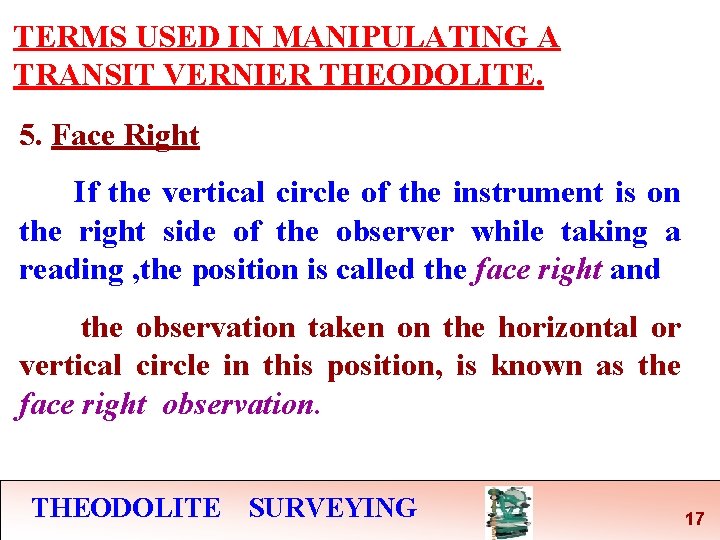 TERMS USED IN MANIPULATING A TRANSIT VERNIER THEODOLITE.

5. Face Right

If the vertical circle of the instrument is on the right side of the observer while taking a reading ,the position is called the face right and

the observation taken on the horizontal or vertical circle in this position, is known as the face right observation.

THEODOLITE SURVEYING

17